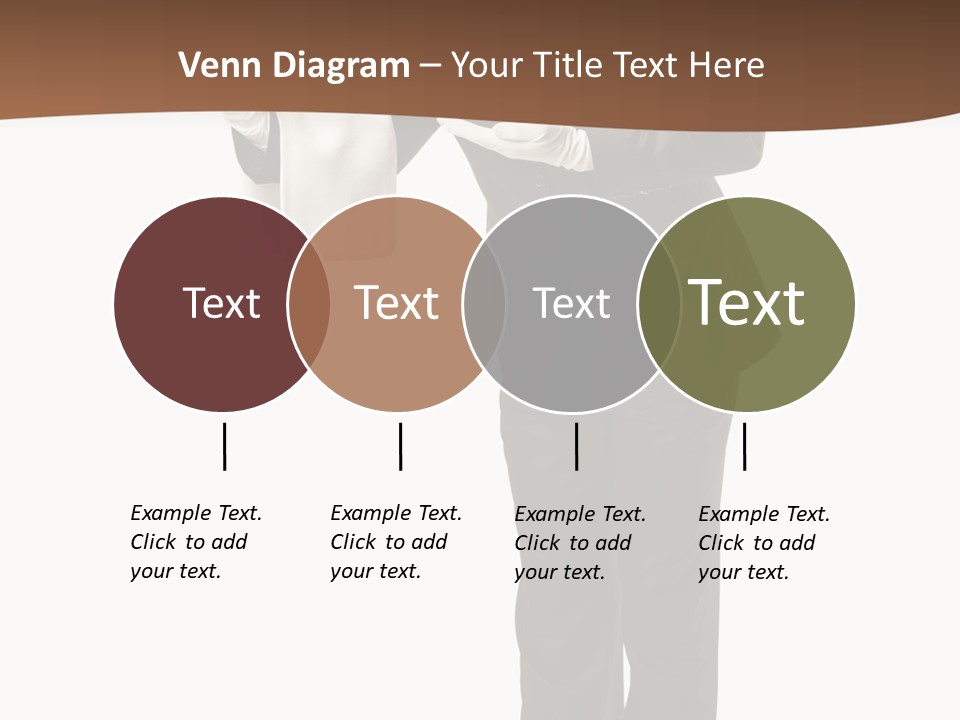 Venn Diagram – Your Title Text Here

Text

Text

Text

Text

Example Text. Click to add your text.

Example Text. Click to add your text.

Example Text. Click to add your text.

Example Text. Click to add your text.